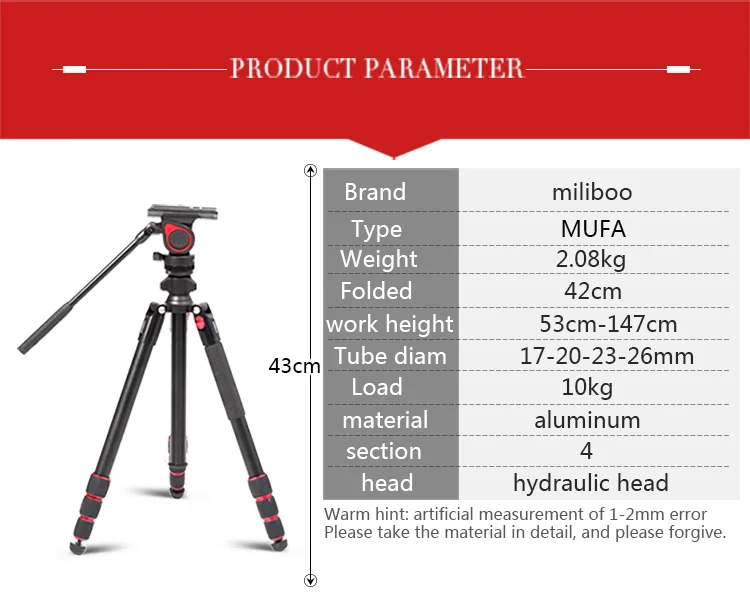 PRODUCT PARAMETER

43cm

| Brand | miliboo |
|---|---|
| Type | MUFA |
| Weight | 2.08kg |
| Folded | 42cm |
| work height | 53cm-147cm |
| Tube diam | 17-20-23-26mm |
| Load | 10kg |
| material | aluminum |
| section | 4 |
| head | hydraulic head |

Warm hint: artificial measurement of 1-2mm error
Please take the material in detail, and please forgive.